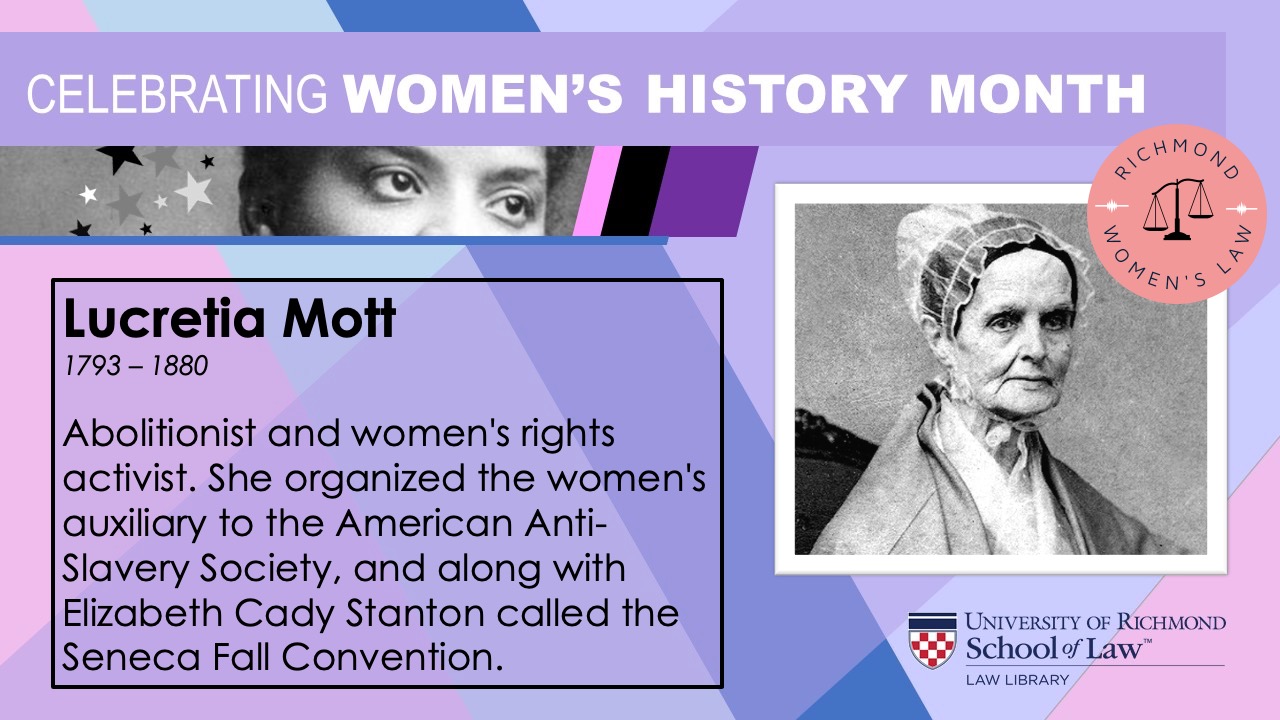 CELEBRATING WOMEN'S HISTORY MONTH

RICHMOND WOMEN'S LAW

Lucretia Mott
1793 – 1880

Abolitionist and women's rights activist. She organized the women's auxiliary to the American Anti-Slavery Society, and along with Elizabeth Cady Stanton called the Seneca Fall Convention.

UNIVERSITY OF RICHMOND
School of Law™
LAW LIBRARY